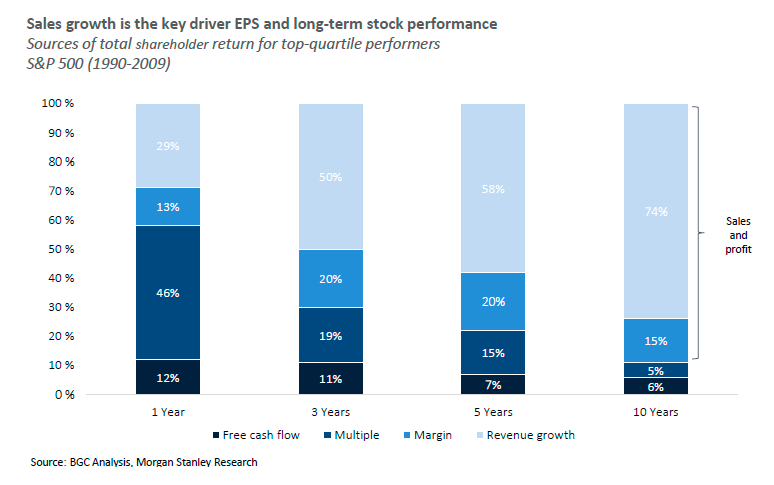 Sales growth is the key driver EPS and long-term stock performance
Sources of total shareholder return for top-quartile performers
S&P 500 (1990-2009)

100 %
90 %
80 %
70 %
60 %
50 %
40 %
30 %
20 %
10 %
0 %

29%
13%
46%
12%

50%
20%
19%
11%

58%
20%
15%
7%

74%
15%
5%
6%

Sales and profit

1 Year
3 Years
5 Years
10 Years

Free cash flow
Multiple
Margin
Revenue growth

Source: BGC Analysis, Morgan Stanley Research